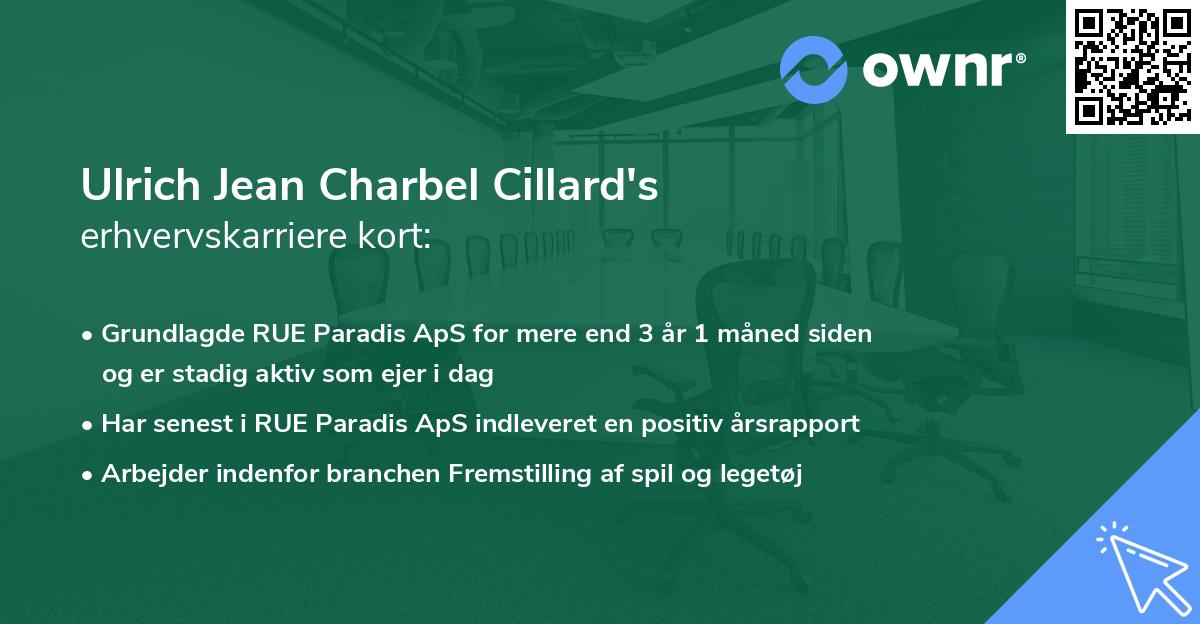 ownr®

Ulrich Jean Charbel Cillard's erhvervskarriere kort:

• Grundlagde RUE Paradis ApS for mere end 3 år 1 måned siden og er stadig aktiv som ejer i dag
• Har senest i RUE Paradis ApS indleveret en positiv årsrapport
• Arbejder indenfor branchen Fremstilling af spil og legetøj